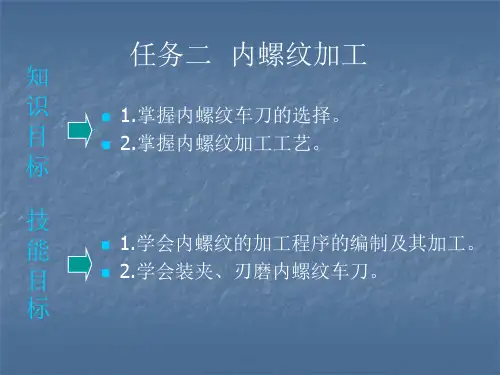 任务二 内螺纹加工

知识目标

1.掌握内螺纹车刀的选择。
2.掌握内螺纹加工工艺。

技能目标

1.学会内螺纹的加工程序的编制及其加工。
2.学会装夹、刃磨内螺纹车刀。